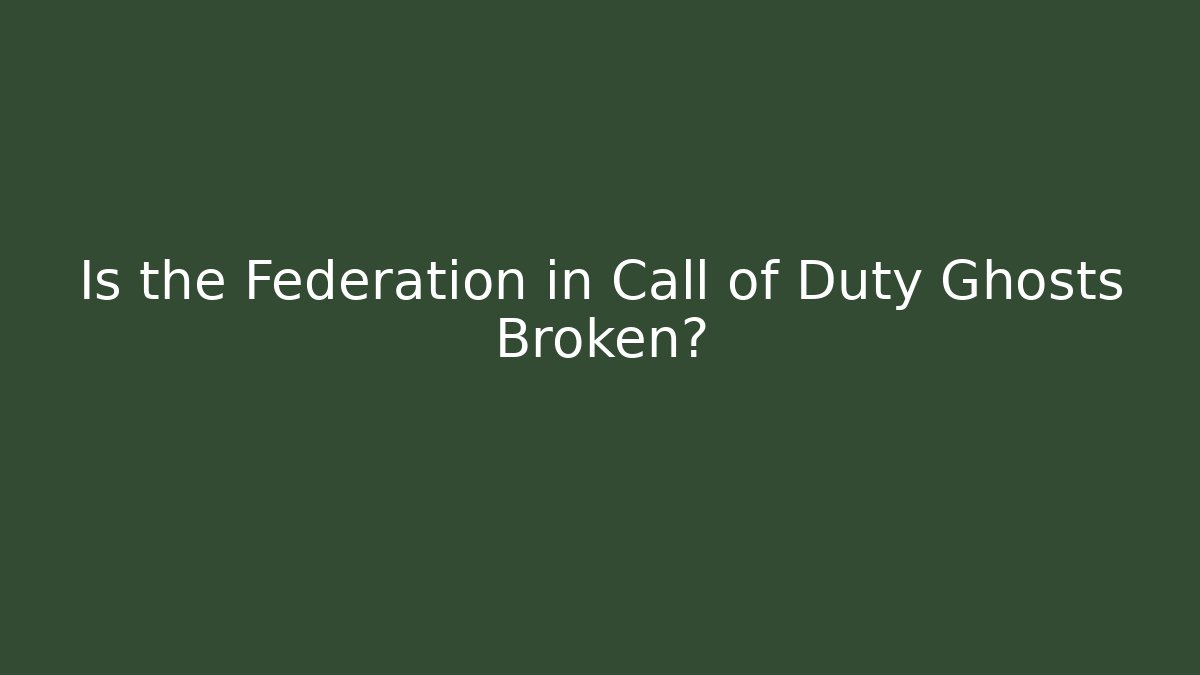 Is the Federation in Call of Duty Ghosts Broken?